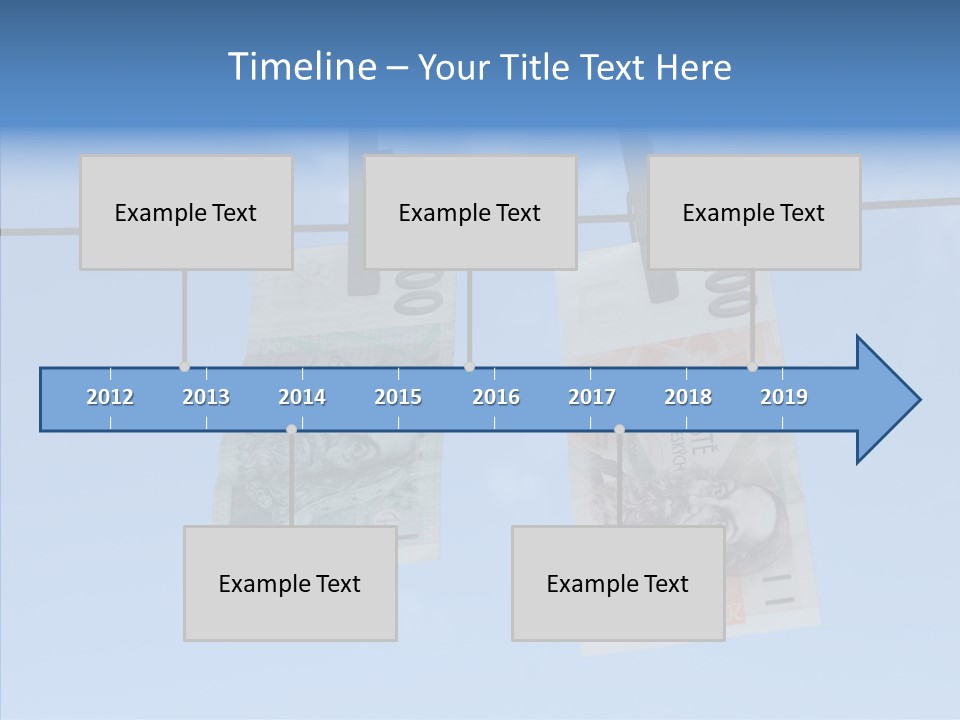 Timeline – Your Title Text Here

Example Text

Example Text

Example Text

2012 2013 2014 2015 2016 2017 2018 2019

Example Text

Example Text